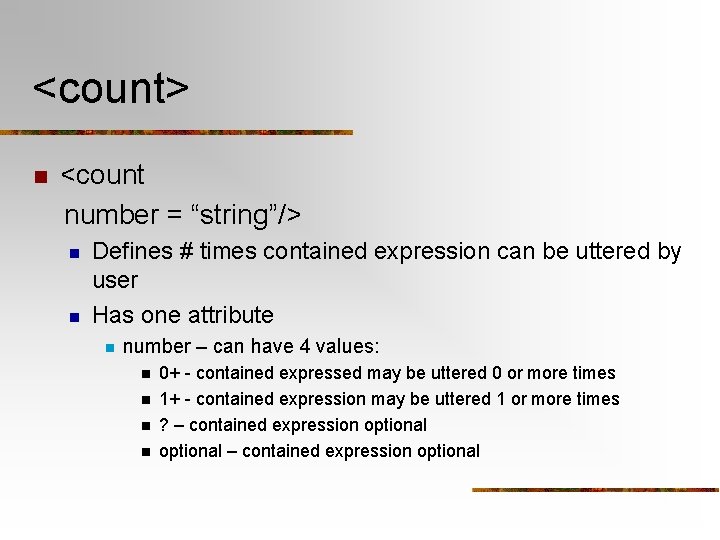 <count>

<count
number = “string”/>

Defines # times contained expression can be uttered by user

Has one attribute

number – can have 4 values:

0+ - contained expressed may be uttered 0 or more times

1+ - contained expression may be uttered 1 or more times

? – contained expression optional

optional – contained expression optional